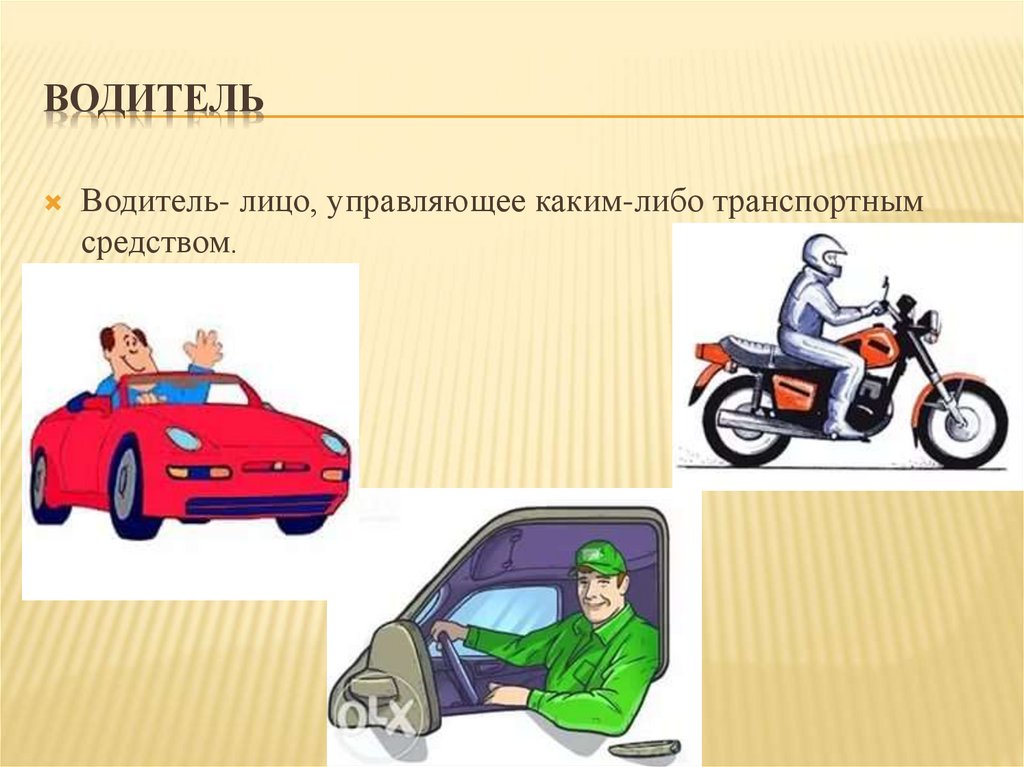 ВОДИТЕЛЬ

Водитель- лицо, управляющее каким-либо транспортным средством.

OLX